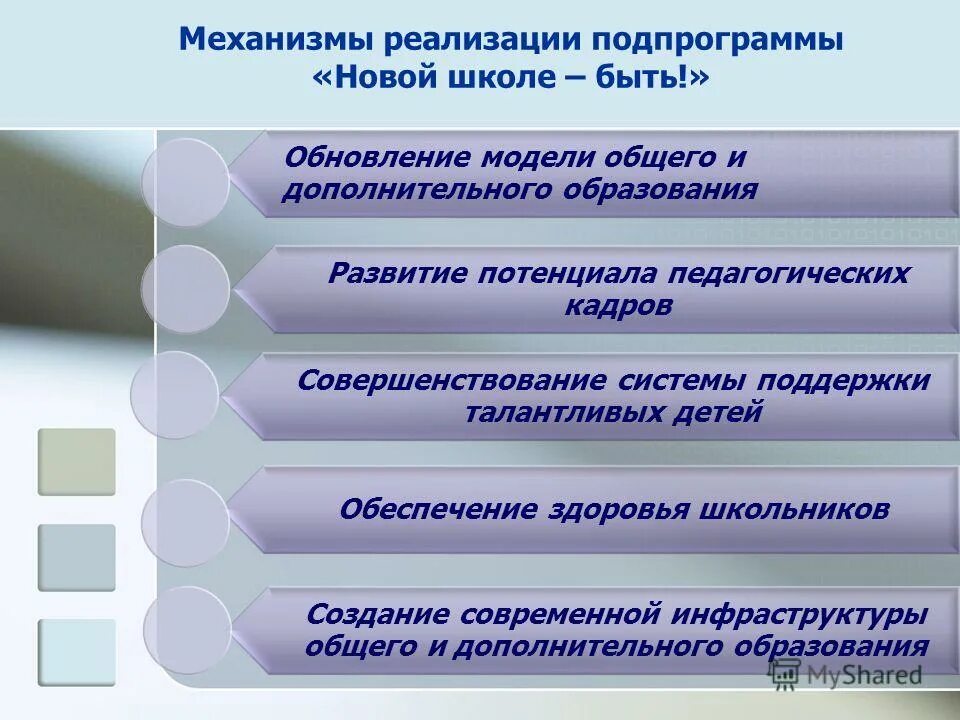 Механизмы реализации подпрограммы «Новой школе – быть!»

Обновление модели общего и дополнительного образования

Развитие потенциала педагогических кадров

Совершенствование системы поддержки талантливых детей

Обеспечение здоровья школьников

Создание современной инфраструктуры общего и дополнительного образования

MyShared